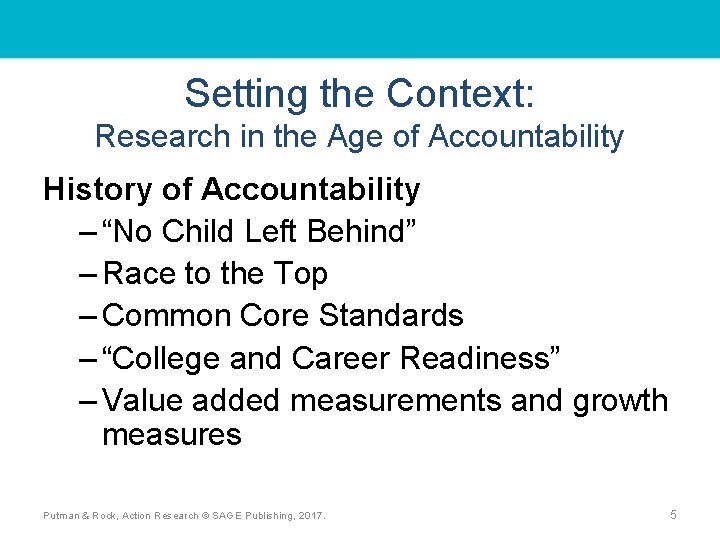 Setting the Context:
Research in the Age of Accountability

History of Accountability

– “No Child Left Behind”
– Race to the Top
– Common Core Standards
– “College and Career Readiness”
– Value added measurements and growth measures

Putman & Rock, Action Research © SAGE Publishing, 2017.

5